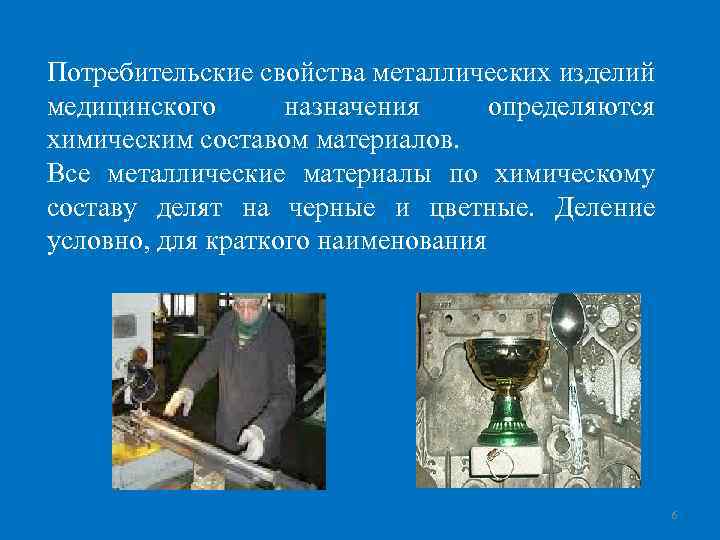 Потребительские свойства металлических изделий медицинского назначения определяются химическим составом материалов.
Все металлические материалы по химическому составу делят на черные и цветные. Деление условно, для краткого наименования

6